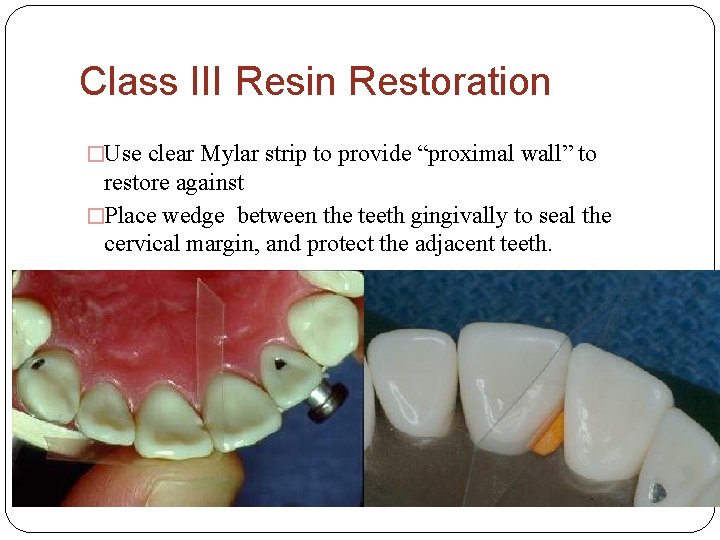 Class III Resin Restoration

□Use clear Mylar strip to provide “proximal wall” to restore against

□Place wedge between the teeth gingivally to seal the cervical margin, and protect the adjacent teeth.